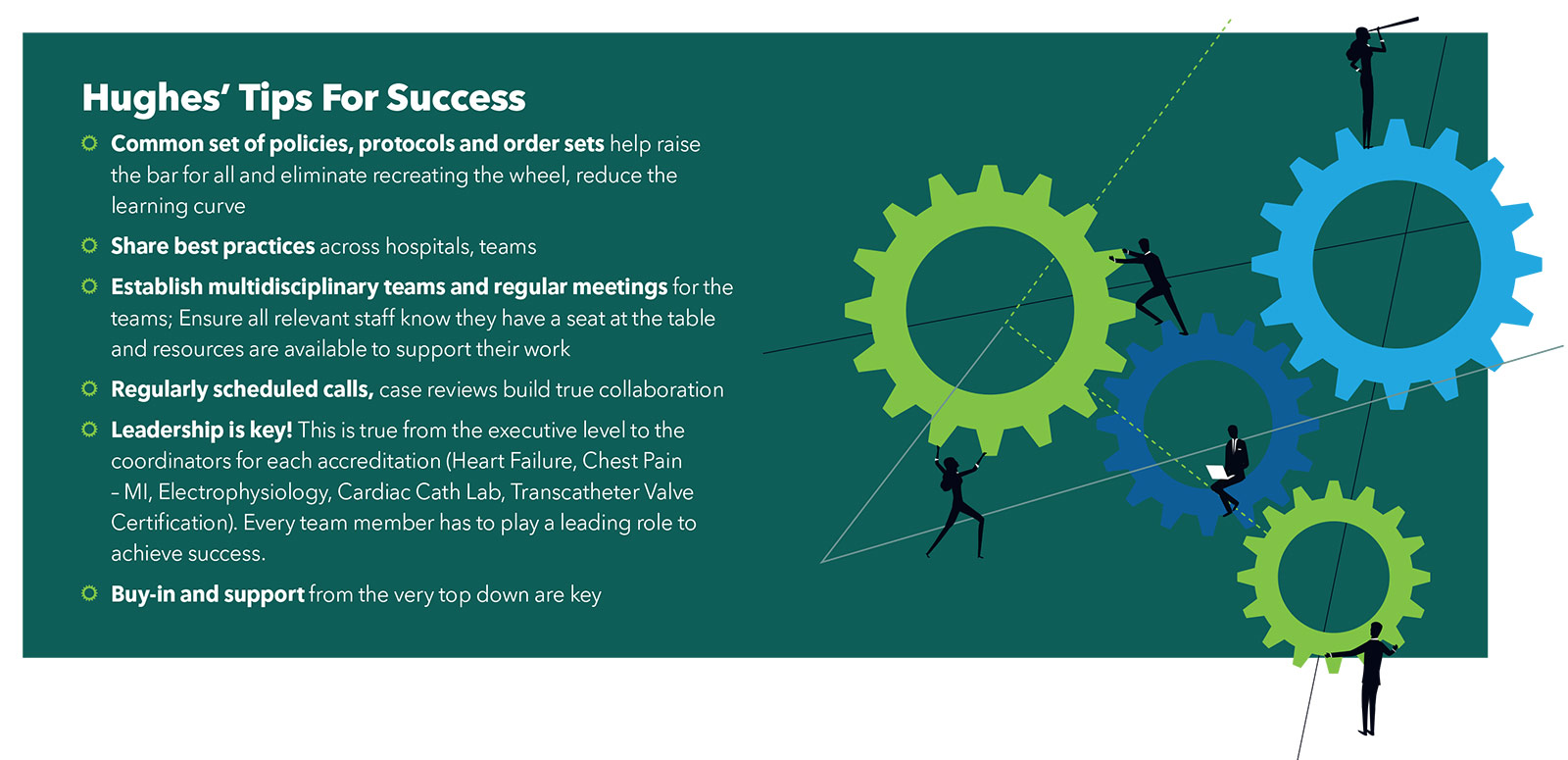 Hughes' Tips For Success

Common set of policies, protocols and order sets help raise the bar for all and eliminate recreating the wheel, reduce the learning curve

Share best practices across hospitals, teams

Establish multidisciplinary teams and regular meetings for the teams; Ensure all relevant staff know they have a seat at the table and resources are available to support their work

Regularly scheduled calls, case reviews build true collaboration

Leadership is key! This is true from the executive level to the coordinators for each accreditation (Heart Failure, Chest Pain – MI, Electrophysiology, Cardiac Cath Lab, Transcatheter Valve Certification). Every team member has to play a leading role to achieve success.

Buy-in and support from the very top down are key